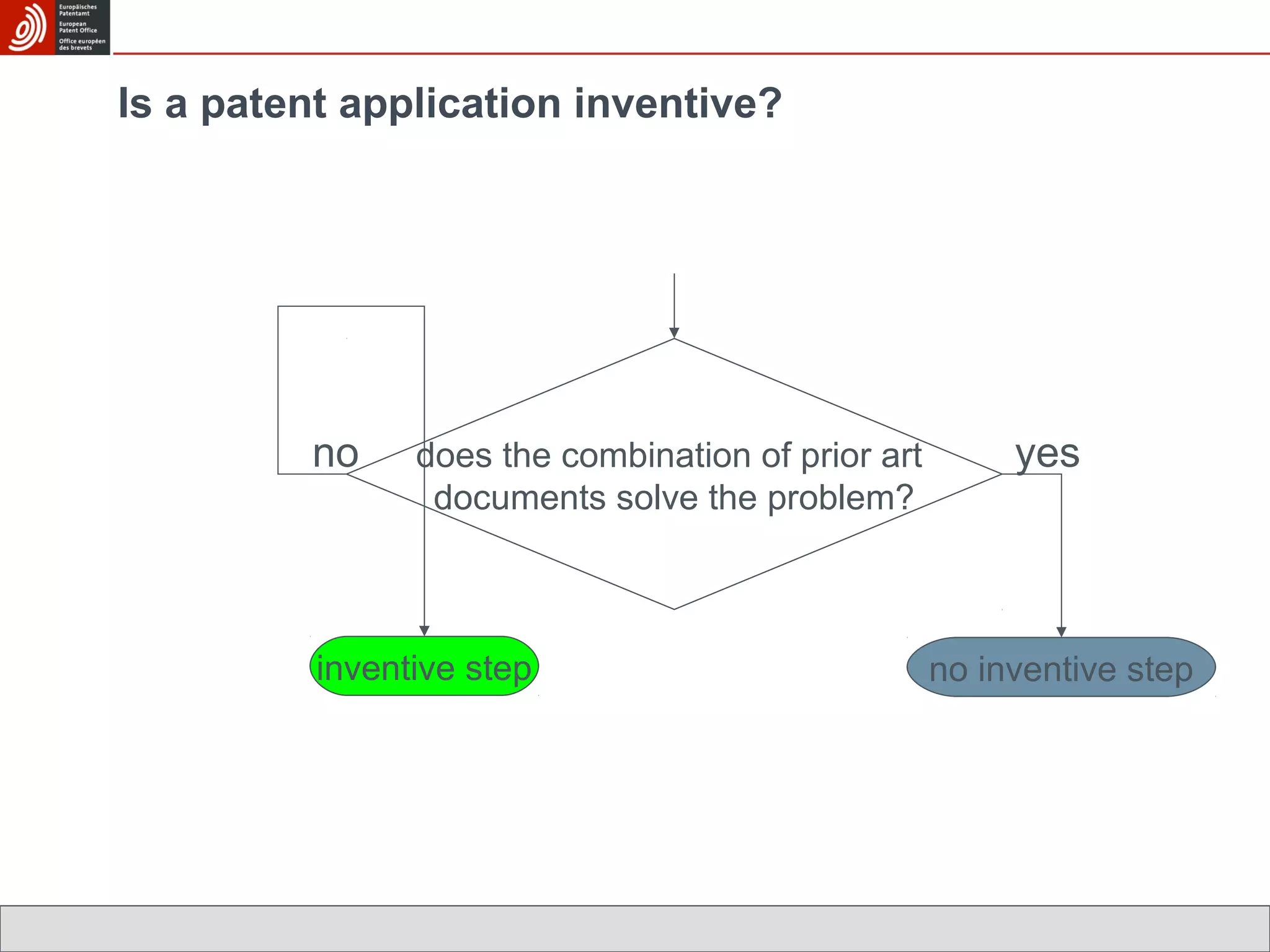 Europäisches Patentamt
European Patent Office
Office européen des brevets

Is a patent application inventive?

no

does the combination of prior art documents solve the problem?

yes

inventive step

no inventive step